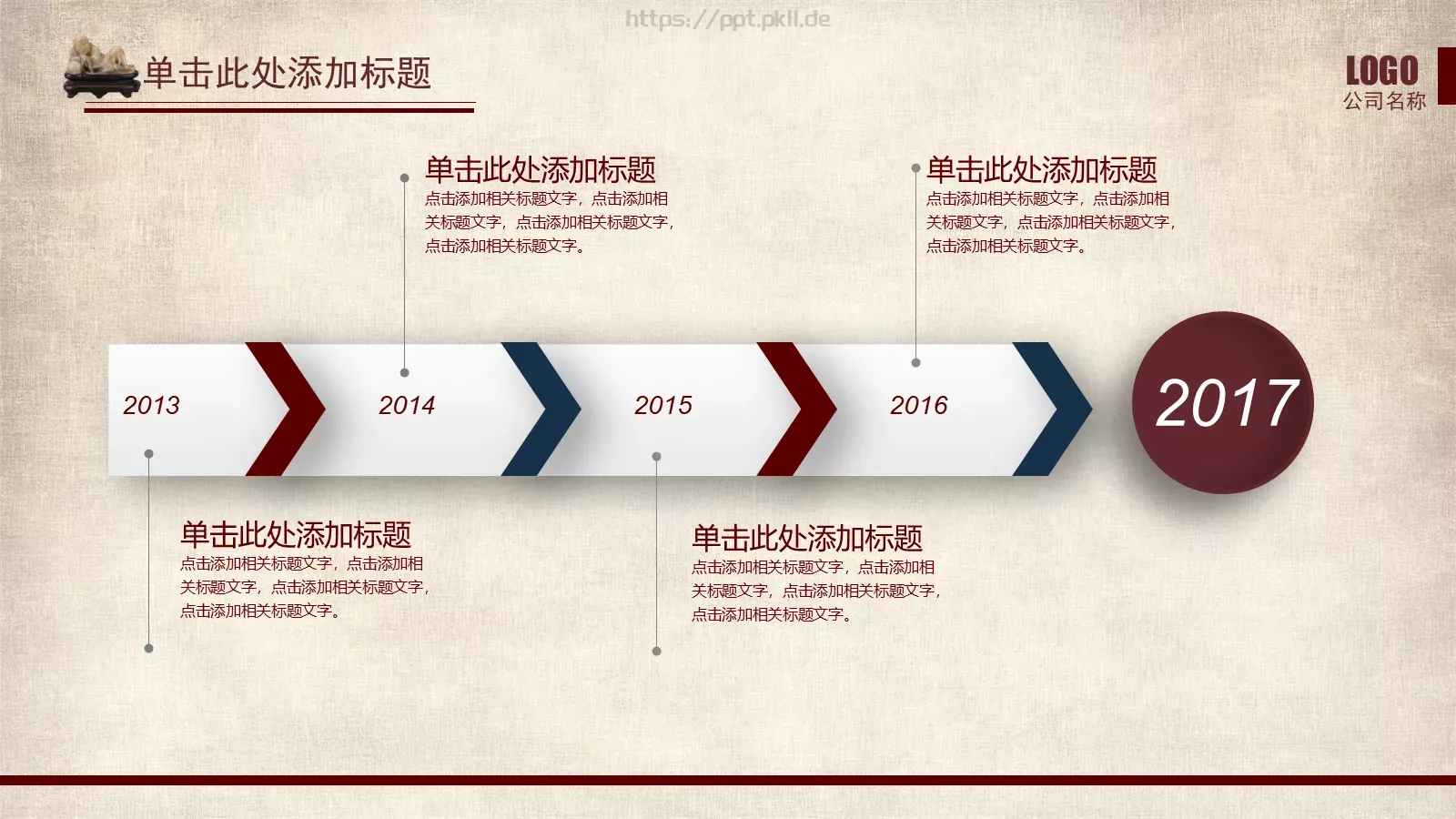 https://ppt.pkll.de

单击此处添加标题

LOGO
公司名称

单击此处添加标题
点击添加相关标题文字，点击添加相关标题文字，点击添加相关标题文字，点击添加相关标题文字。

单击此处添加标题
点击添加相关标题文字，点击添加相关标题文字，点击添加相关标题文字，点击添加相关标题文字。

2013

2014

2015

2016

2017

单击此处添加标题
点击添加相关标题文字，点击添加相关标题文字，点击添加相关标题文字，点击添加相关标题文字。

单击此处添加标题
点击添加相关标题文字，点击添加相关标题文字，点击添加相关标题文字，点击添加相关标题文字。